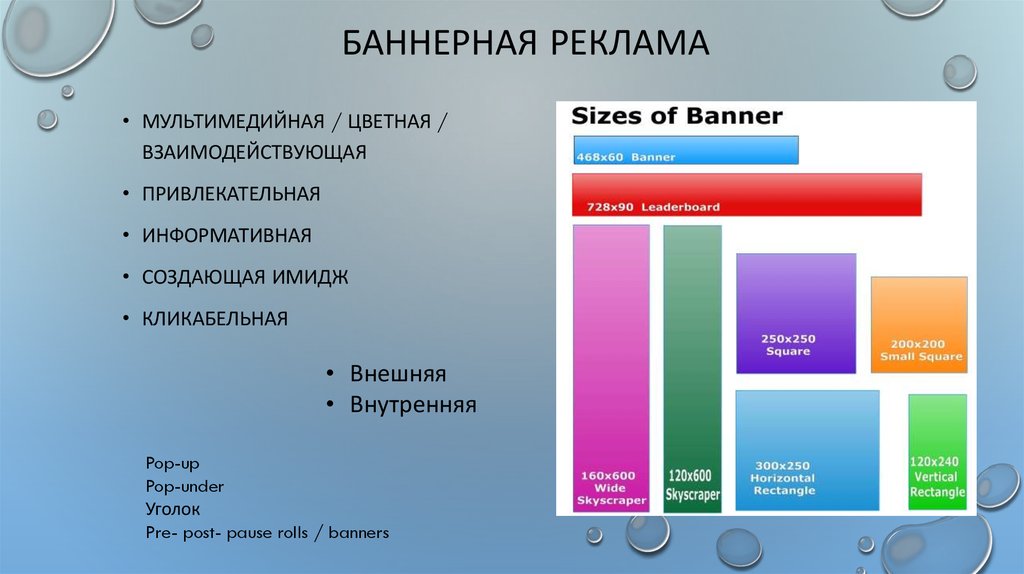 БАННЕРНАЯ РЕКЛАМА

• МУЛЬТИМЕДИЙНАЯ / ЦВЕТНАЯ / ВЗАИМОДЕЙСТВУЮЩАЯ
• ПРИВЛЕКАТЕЛЬНАЯ
• ИНФОРМАТИВНАЯ
• СОЗДАЮЩАЯ ИМИДЖ
• КЛИКАБЕЛЬНАЯ

• Внешняя
• Внутренняя

Pop-up
Pop-under
Уголок
Pre- post- pause rolls / banners

Sizes of Banner

468x60 Banner

728x90 Leaderboard

160x600 Wide Skyscraper

120x600 Skyscraper

250x250 Square

200x200 Small Square

300x250 Horizontal Rectangle

120x240 Vertical Rectangle